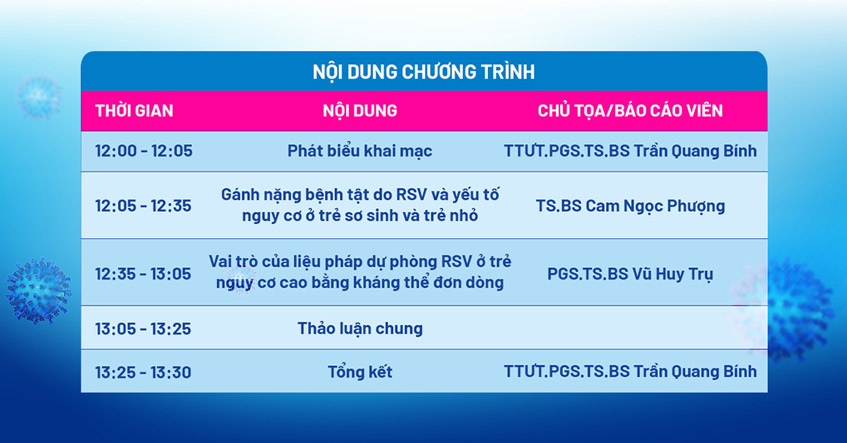 NỘI DUNG CHƯƠNG TRÌNH

| THỜI GIAN | NỘI DUNG | CHỦ TỌA/BÁO CÁO VIÊN |
|---|---|---|
| 12:00 - 12:05 | Phát biểu khai mạc | TTƯT.PGS.TS.BS Trần Quang Bính |
| 12:05 - 12:35 | Gánh nặng bệnh tật do RSV và yếu tố nguy cơ ở trẻ sơ sinh và trẻ nhỏ | TS.BS Cam Ngọc Phượng |
| 12:35 - 13:05 | Vai trò của liệu pháp dự phòng RSV ở trẻ nguy cơ cao bằng kháng thể đơn dòng | PGS.TS.BS Vũ Huy Trụ |
| 13:05 - 13:25 | Thảo luận chung | |
| 13:25 - 13:30 | Tổng kết | TTƯT.PGS.TS.BS Trần Quang Bính |